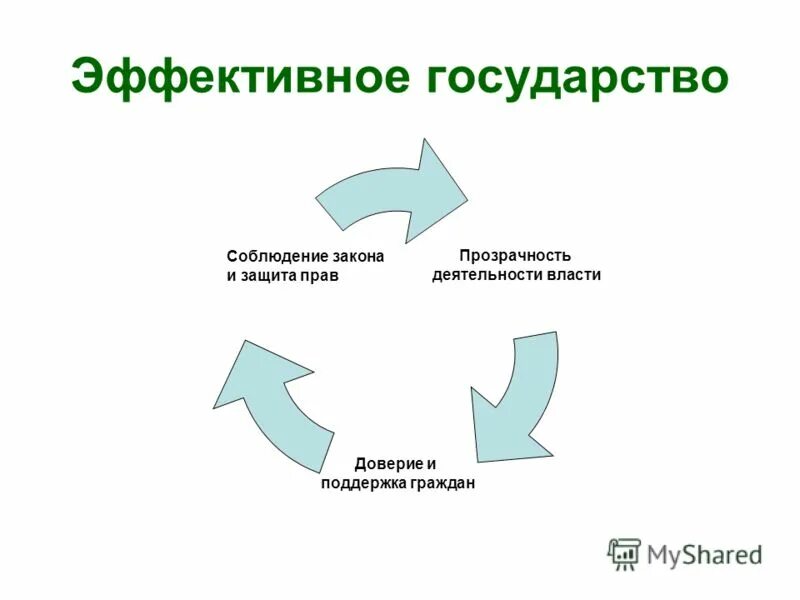 Эффективное государство

Соблюдение закона и защита прав

Прозрачность деятельности власти

Доверие и поддержка граждан

MyShared